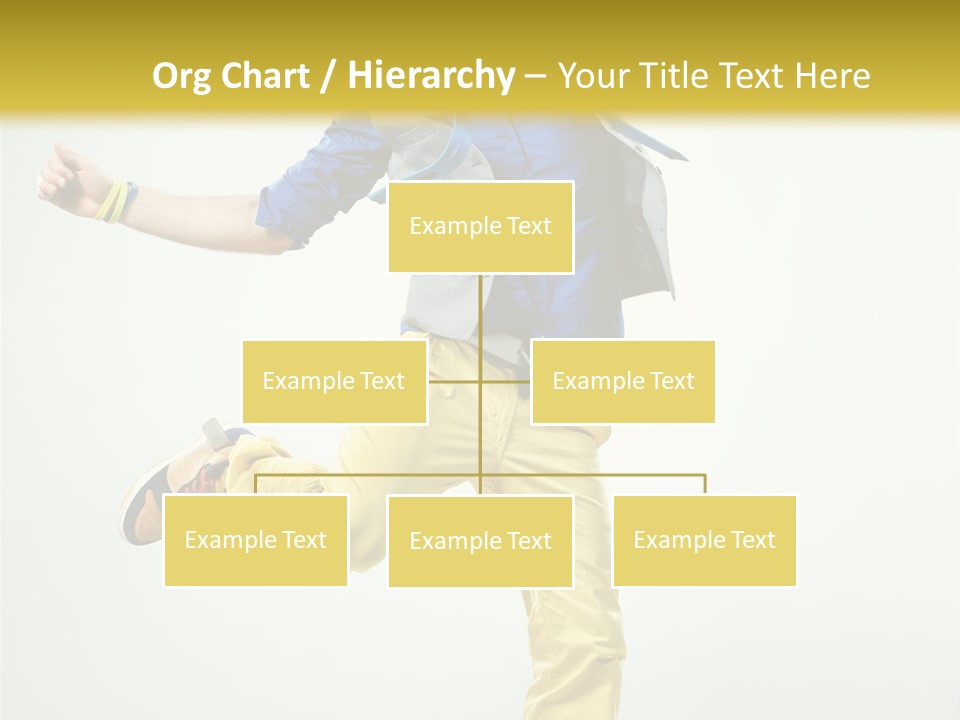 Org Chart / Hierarchy – Your Title Text Here

Example Text

Example Text

Example Text

Example Text

Example Text

Example Text